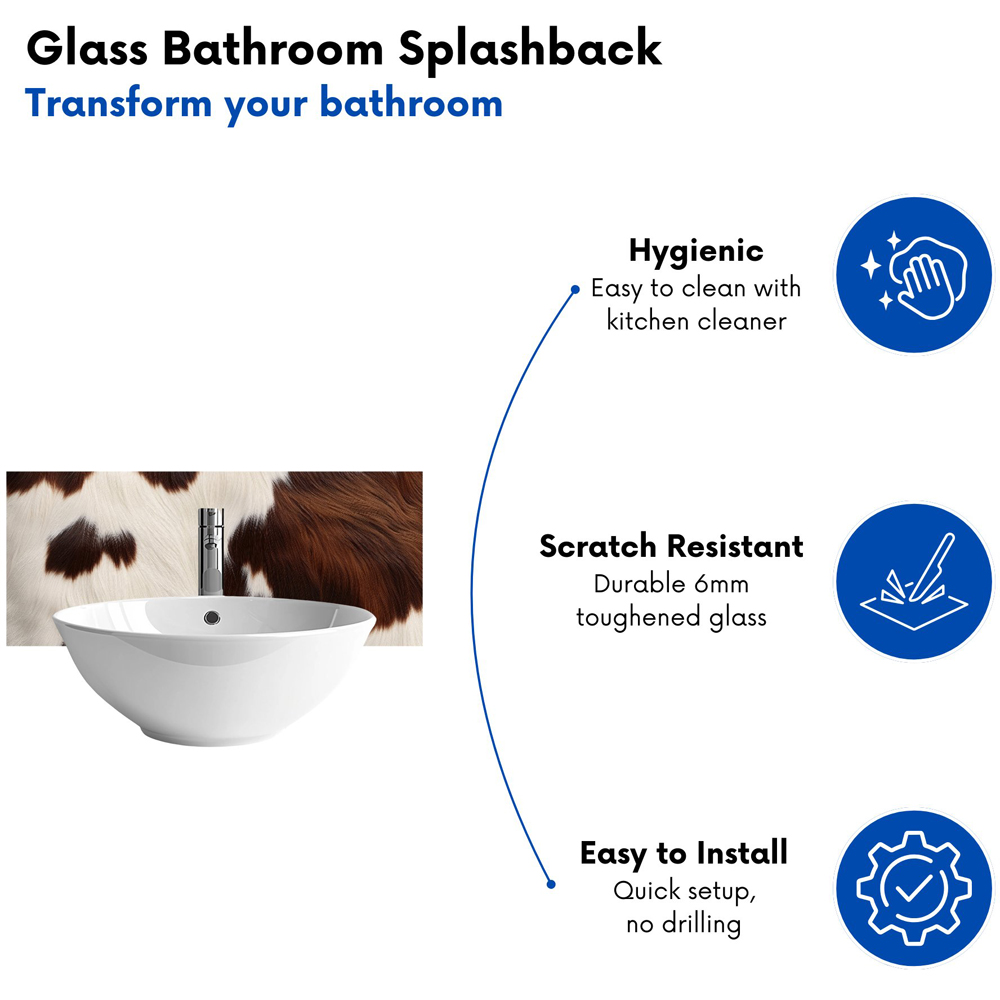 Glass Bathroom Splashback
Transform your bathroom

Hygienic
Easy to clean with kitchen cleaner

Scratch Resistant
Durable 6mm toughened glass

Easy to Install
Quick setup, no drilling